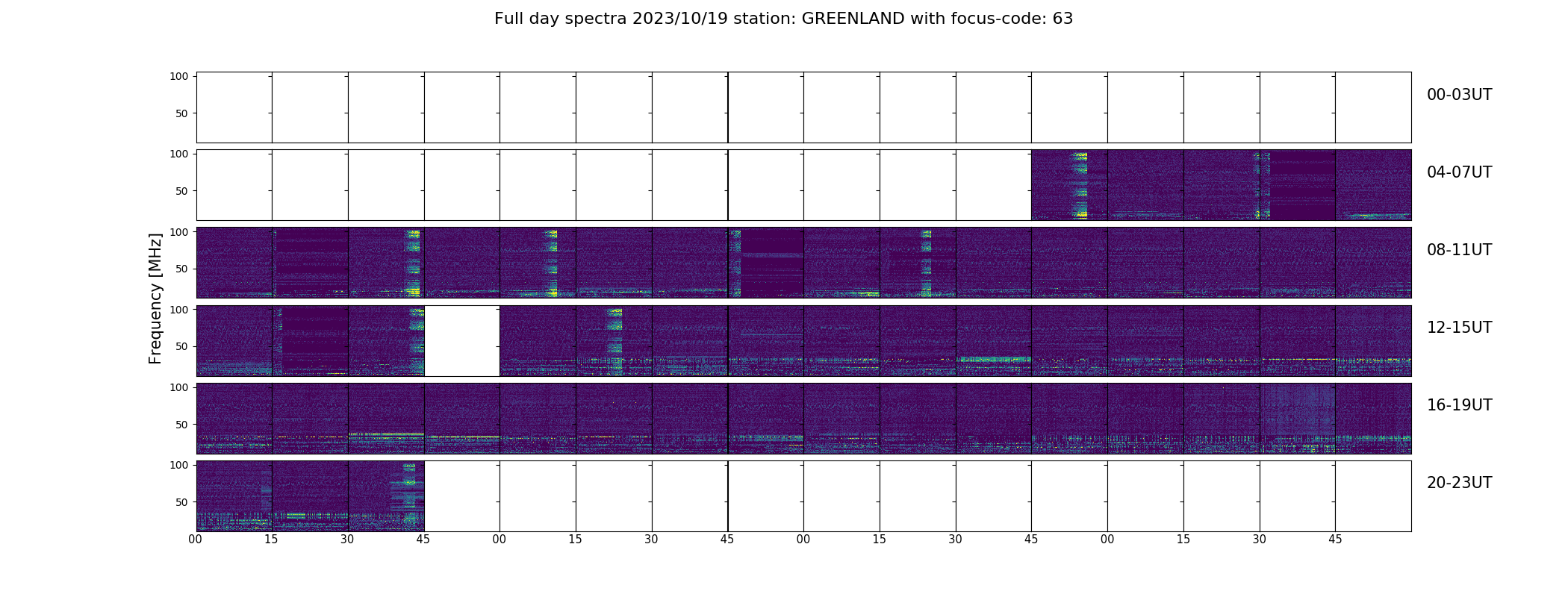 Full day spectra 2023/10/19 station: GREENLAND with focus-code: 63

Frequency [MHz]

100
50
00-03UT

100
50
04-07UT

100
50
08-11UT

100
50
12-15UT

100
50
16-19UT

100
50
20-23UT

00 15 30 45 00 15 30 45 00 15 30 45 00 15 30 45